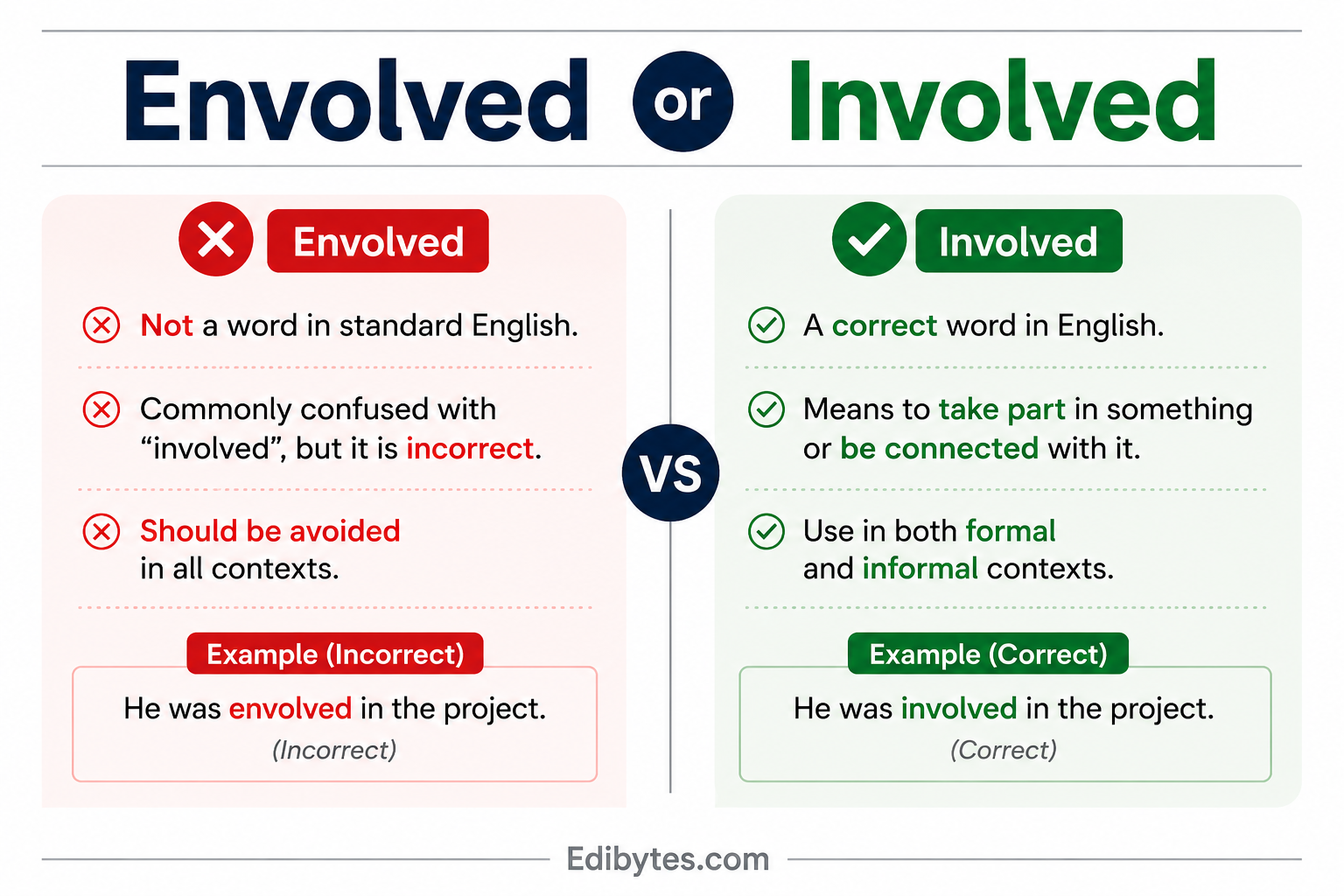 Envolved or Involved

Envolved

Not a word in standard English.

Commonly confused with “involved”, but it is incorrect.

Should be avoided in all contexts.

Example (Incorrect)

He was envolved in the project.

(Incorrect)

VS

Involved

A correct word in English.

Means to take part in something or be connected with it.

Use in both formal and informal contexts.

Example (Correct)

He was involved in the project.

(Correct)

Edibytes.com